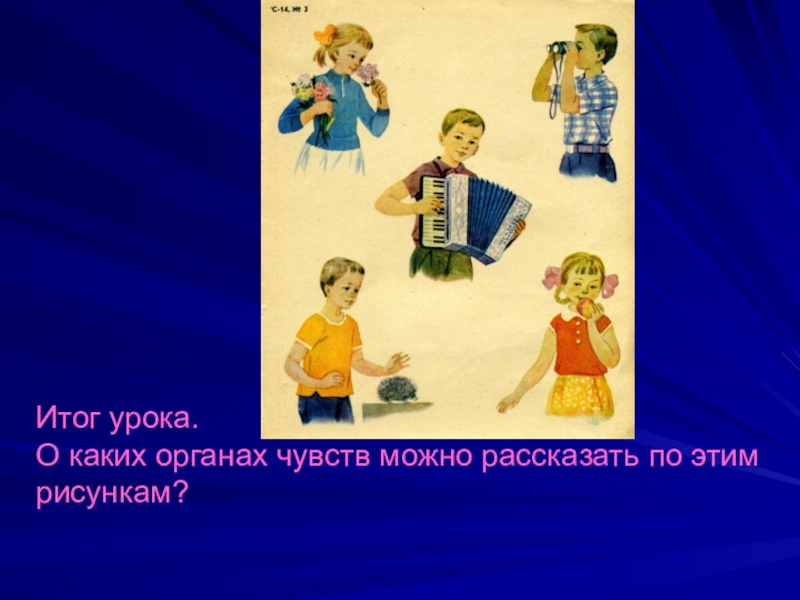 С-14, № 3

Итог урока.
О каких органах чувств можно рассказать по этим рисункам?